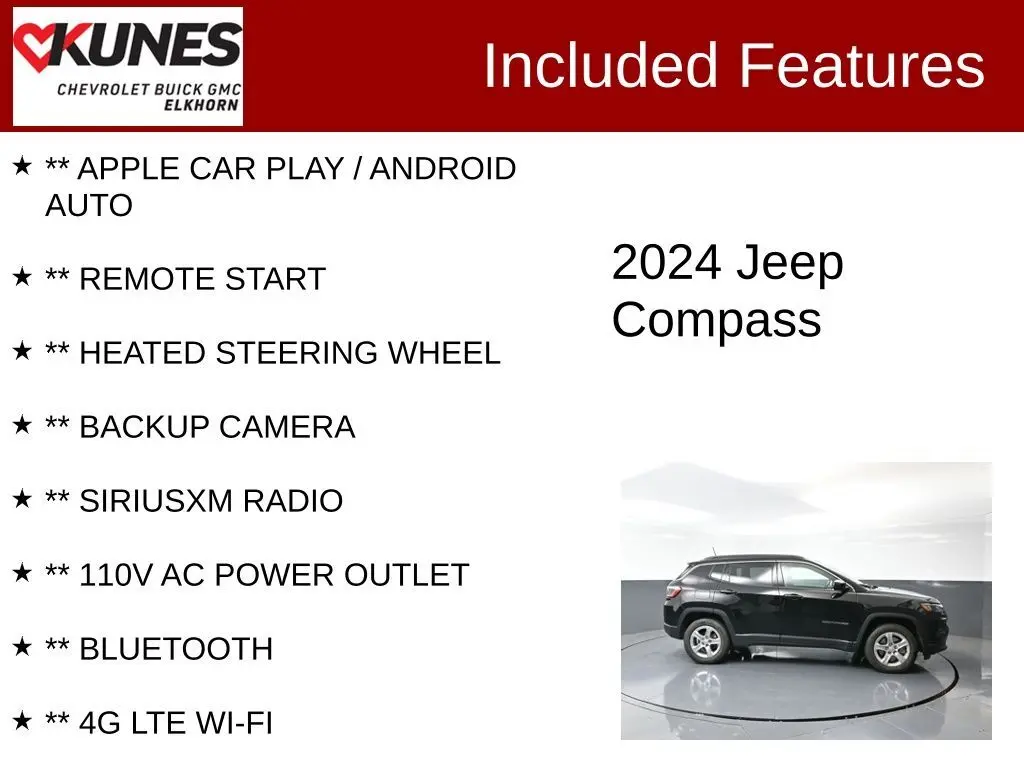 KUNES
CHEVROLET BUICK GMC
ELKHORN

Included Features

★ ** APPLE CAR PLAY / ANDROID AUTO

★ ** REMOTE START

★ ** HEATED STEERING WHEEL

★ ** BACKUP CAMERA

★ ** SIRIUSXM RADIO

★ ** 110V AC POWER OUTLET

★ ** BLUETOOTH

★ ** 4G LTE WI-FI

2024 Jeep Compass